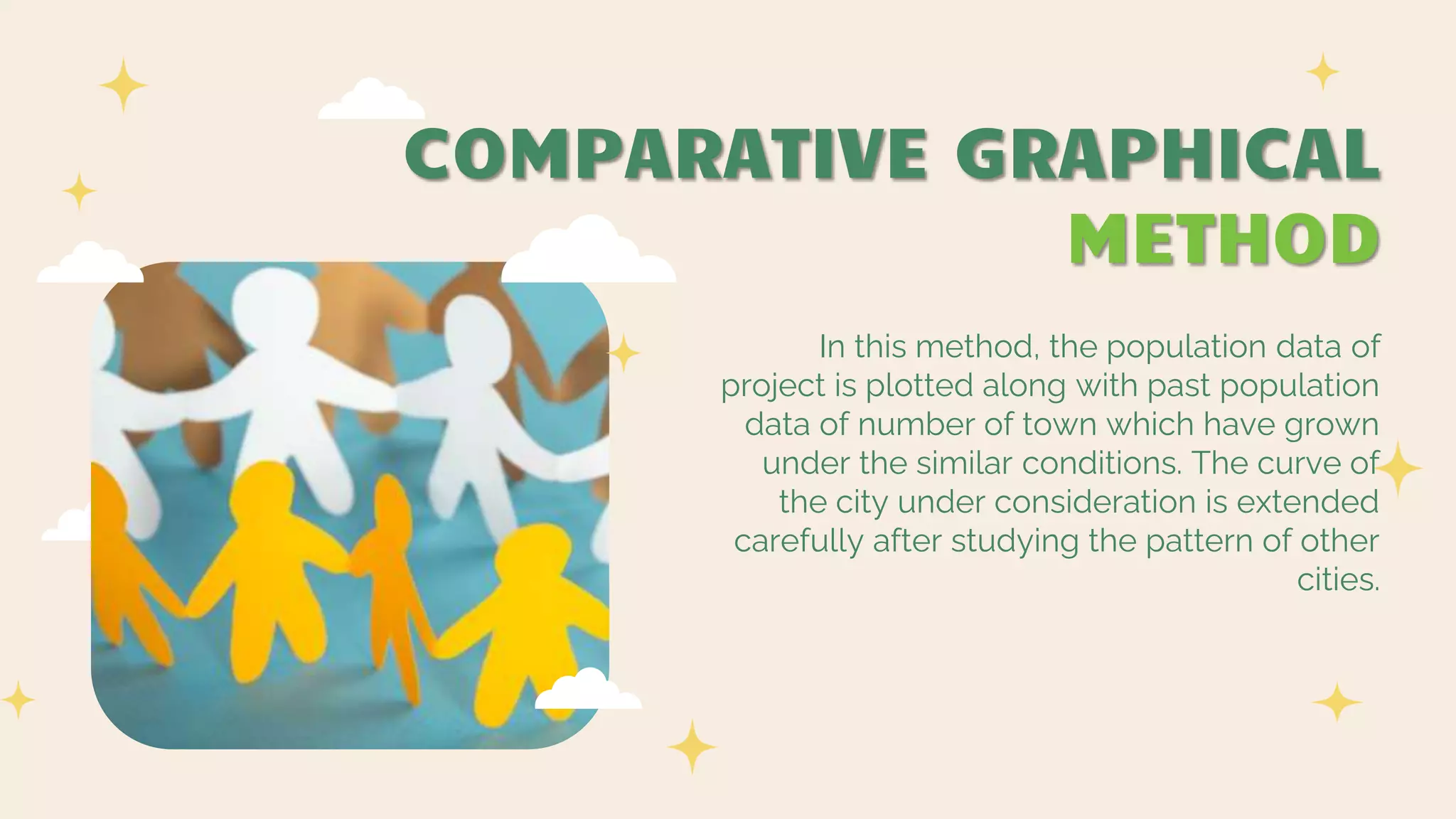 COMPARATIVE GRAPHICAL METHOD

In this method, the population data of project is plotted along with past population data of number of town which have grown under the similar conditions. The curve of the city under consideration is extended carefully after studying the pattern of other cities.